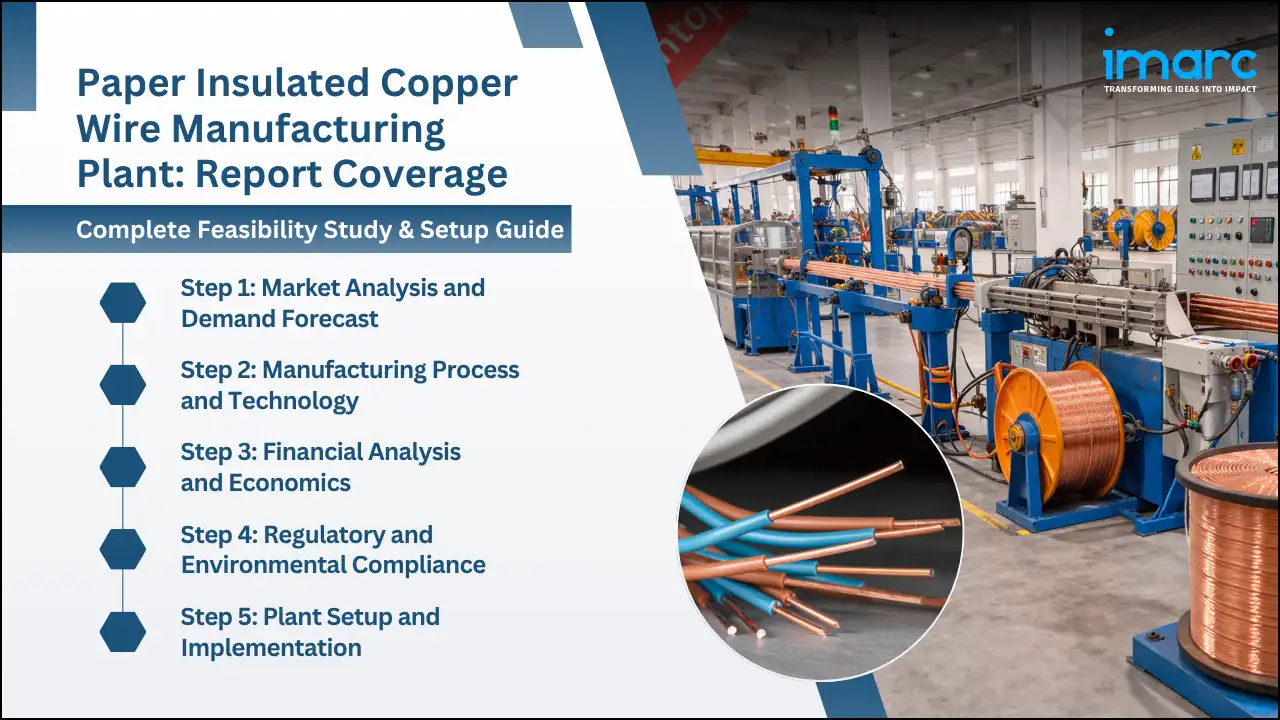 Paper Insulated Copper Wire Manufacturing Plant: Report Coverage

Complete Feasibility Study & Setup Guide

Step 1: Market Analysis and Demand Forecast

Step 2: Manufacturing Process and Technology

Step 3: Financial Analysis and Economics

Step 4: Regulatory and Environmental Compliance

Step 5: Plant Setup and Implementation

imarc
TRANSFORMING IDEAS INTO IMPACT